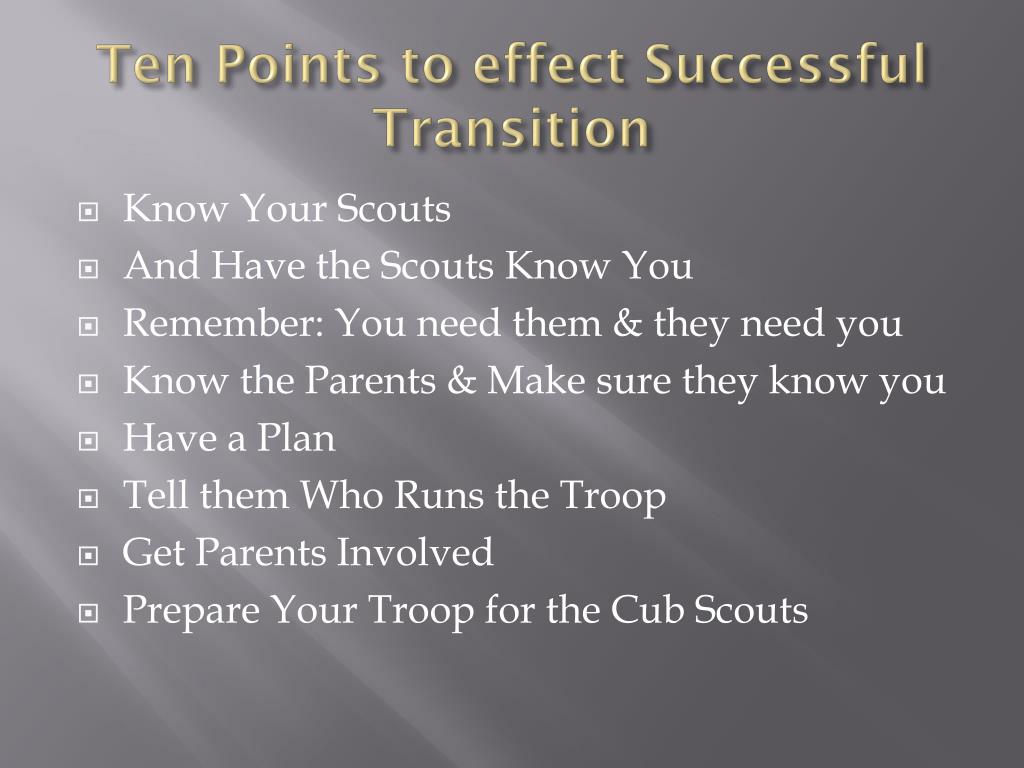 Ten Points to effect Successful Transition

Know Your Scouts
And Have the Scouts Know You
Remember: You need them & they need you
Know the Parents & Make sure they know you
Have a Plan
Tell them Who Runs the Troop
Get Parents Involved
Prepare Your Troop for the Cub Scouts